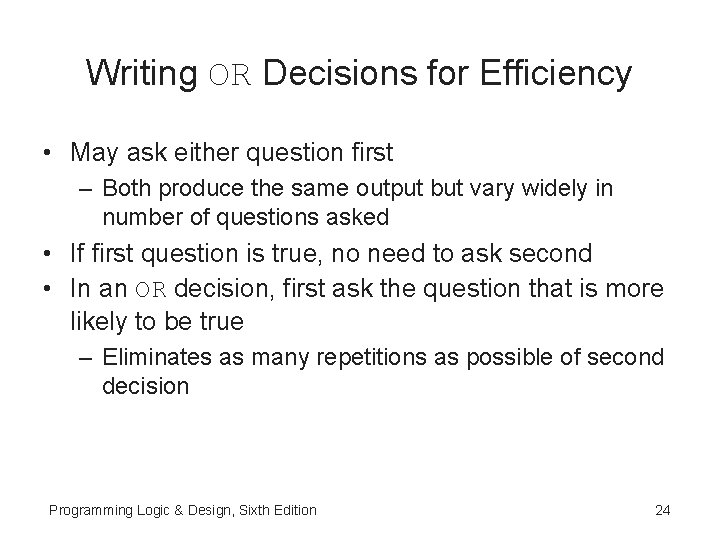 Writing OR Decisions for Efficiency

• May ask either question first
– Both produce the same output but vary widely in number of questions asked
• If first question is true, no need to ask second
• In an OR decision, first ask the question that is more likely to be true
– Eliminates as many repetitions as possible of second decision

Programming Logic & Design, Sixth Edition

24